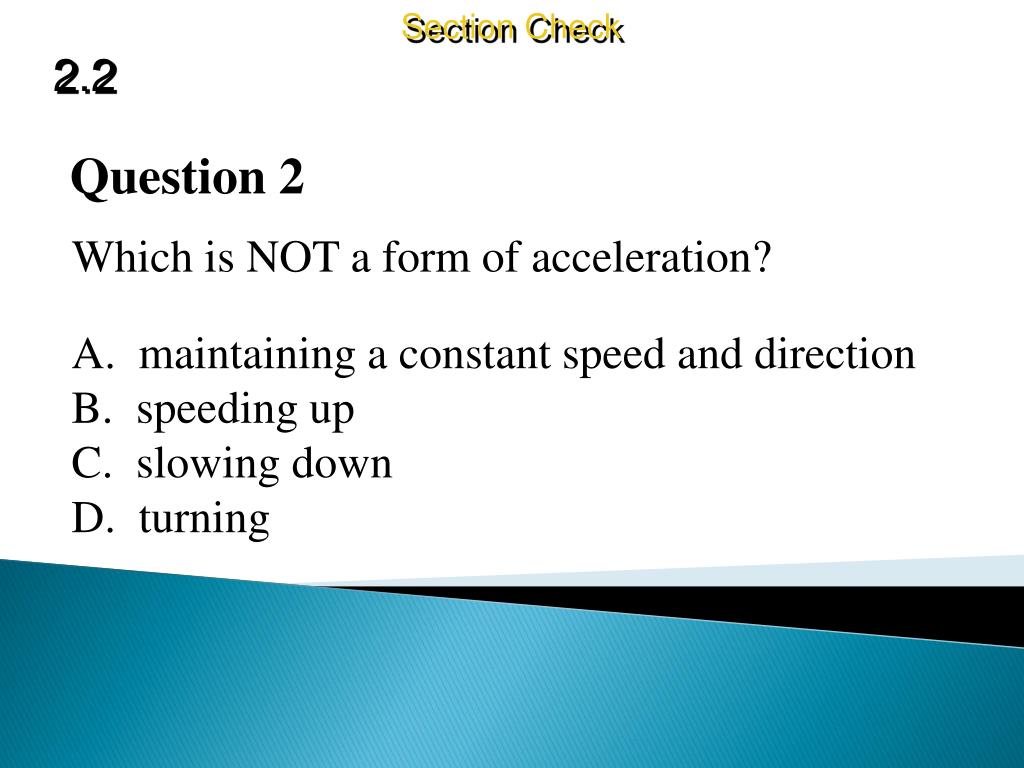 Section Check

2.2

Question 2

Which is NOT a form of acceleration?

A. maintaining a constant speed and direction
B. speeding up
C. slowing down
D. turning